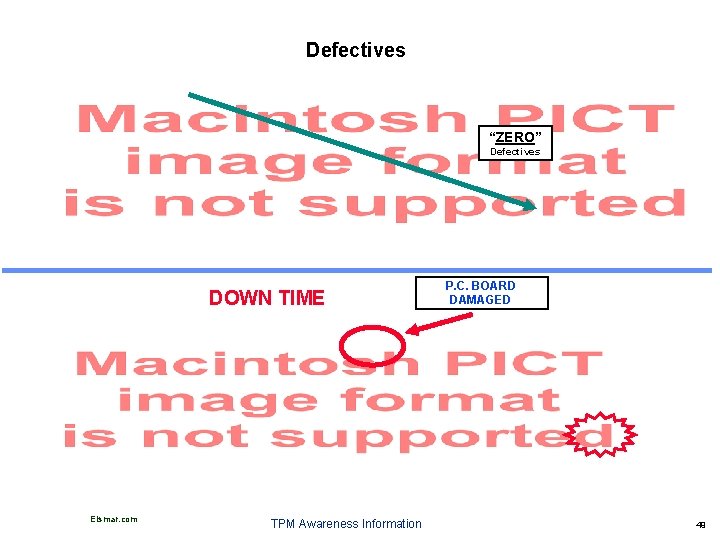 Defectives

Macintosh PICT image format is not supported

"ZERO"
Defectives

DOWN TIME

P.C. BOARD DAMAGED

Macintosh PICT image format is not supported

Elsmar.com

TPM Awareness Information

49